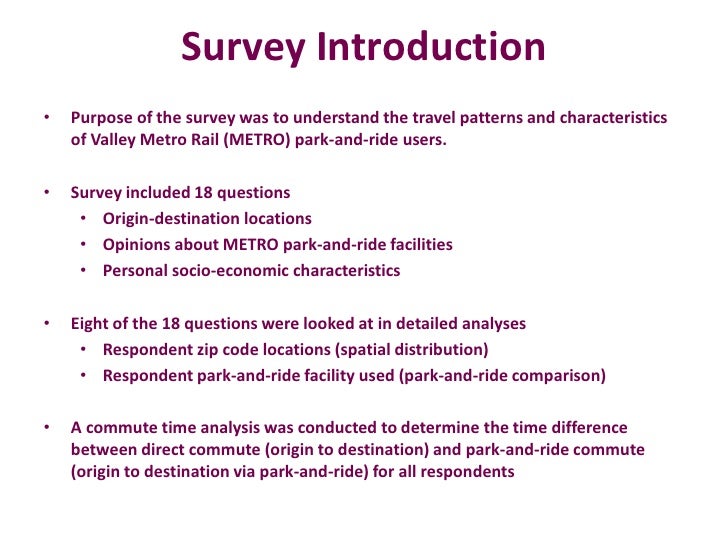 Survey Introduction

• Purpose of the survey was to understand the travel patterns and characteristics of Valley Metro Rail (METRO) park-and-ride users.

• Survey included 18 questions
  • Origin-destination locations
  • Opinions about METRO park-and-ride facilities
  • Personal socio-economic characteristics

• Eight of the 18 questions were looked at in detailed analyses
  • Respondent zip code locations (spatial distribution)
  • Respondent park-and-ride facility used (park-and-ride comparison)

• A commute time analysis was conducted to determine the time difference between direct commute (origin to destination) and park-and-ride commute (origin to destination via park-and-ride) for all respondents